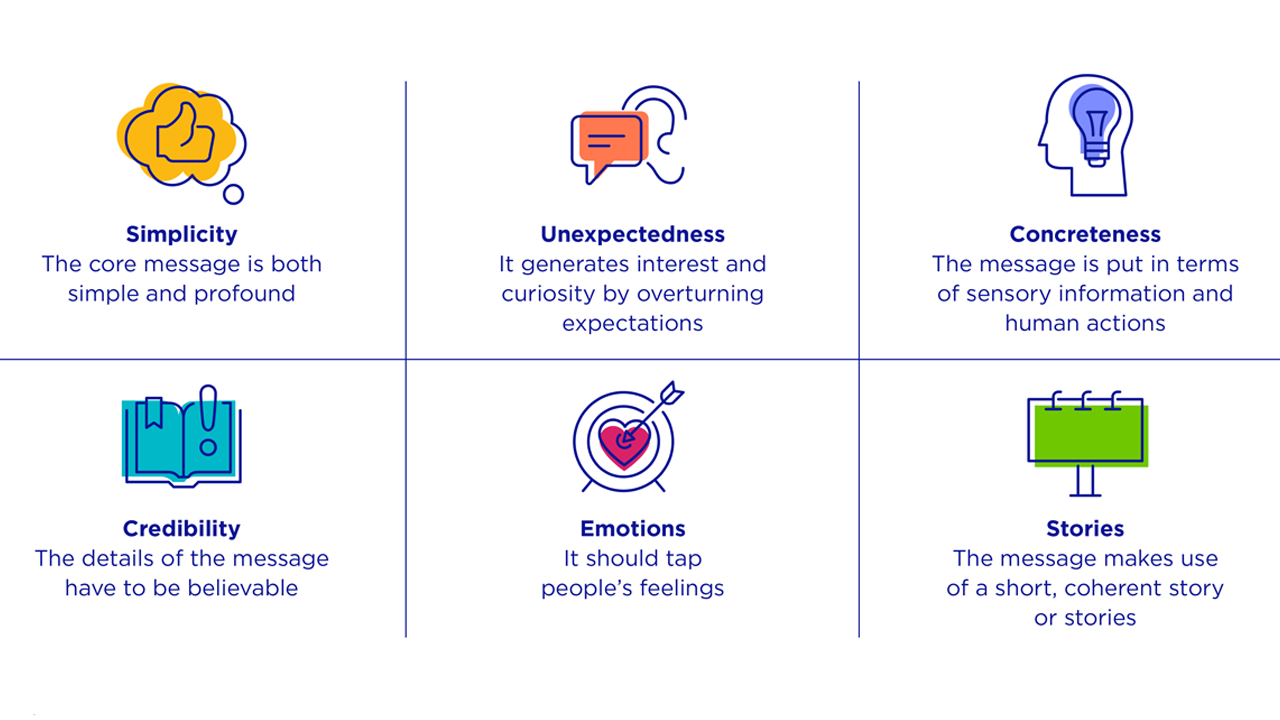 **Simplicity**
The core message is both simple and profound

**Unexpectedness**
It generates interest and curiosity by overturning expectations

**Concreteness**
The message is put in terms of sensory information and human actions

**Credibility**
The details of the message have to be believable

**Emotions**
It should tap people's feelings

**Stories**
The message makes use of a short, coherent story or stories